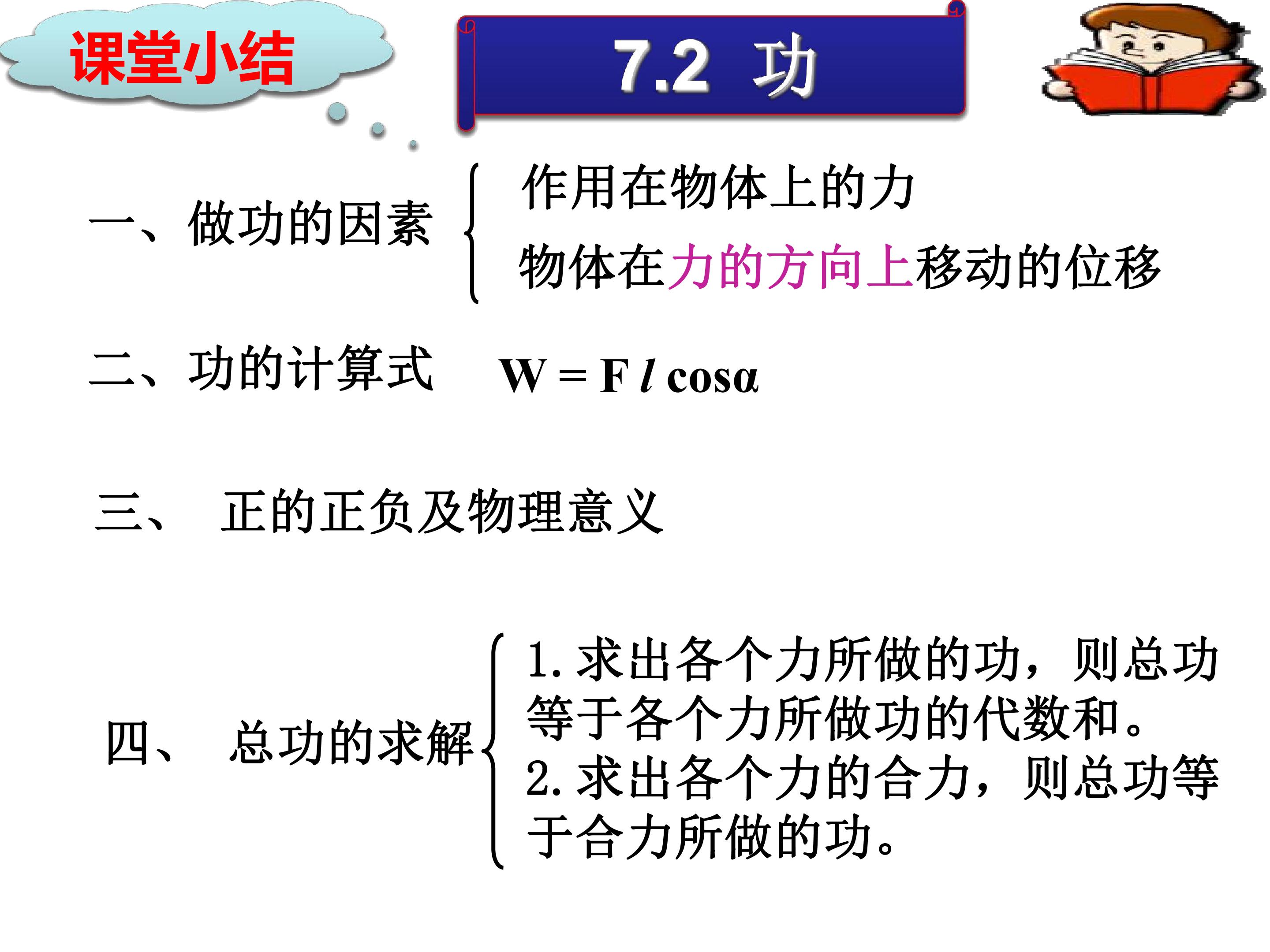 课堂小结

7.2 功

一、做功的因素

作用在物体上的力

物体在力的方向上移动的位移

二、功的计算式 $W = F l \cos\alpha$

三、 正的正负及物理意义

四、 总功的求解

1.求出各个力所做的功，则总功等于各个力所做功的代数和。

2.求出各个力的合力，则总功等于合力所做的功。